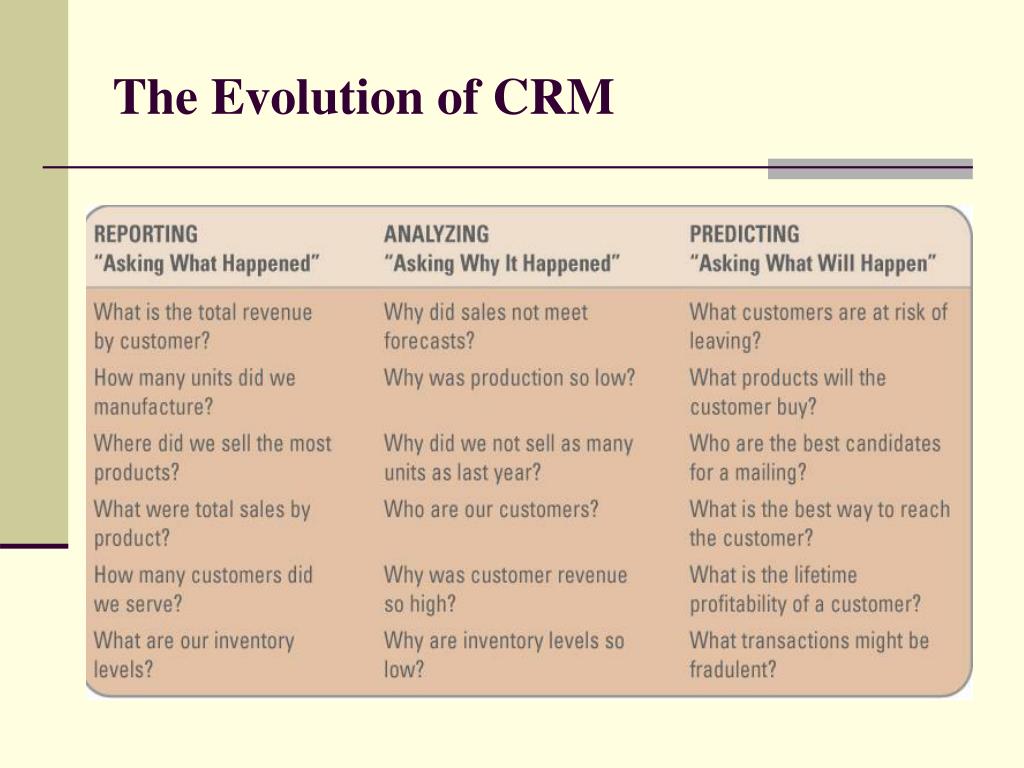 The Evolution of CRM

| REPORTING "Asking What Happened" | ANALYZING "Asking Why It Happened" | PREDICTING "Asking What Will Happen" |
|---|---|---|
| What is the total revenue by customer? | Why did sales not meet forecasts? | What customers are at risk of leaving? |
| How many units did we manufacture? | Why was production so low? | What products will the customer buy? |
| Where did we sell the most products? | Why did we not sell as many units as last year? | Who are the best candidates for a mailing? |
| What were total sales by product? | Who are our customers? | What is the best way to reach the customer? |
| How many customers did we serve? | Why was customer revenue so high? | What is the lifetime profitability of a customer? |
| What are our inventory levels? | Why are inventory levels so low? | What transactions might be fradulent? |